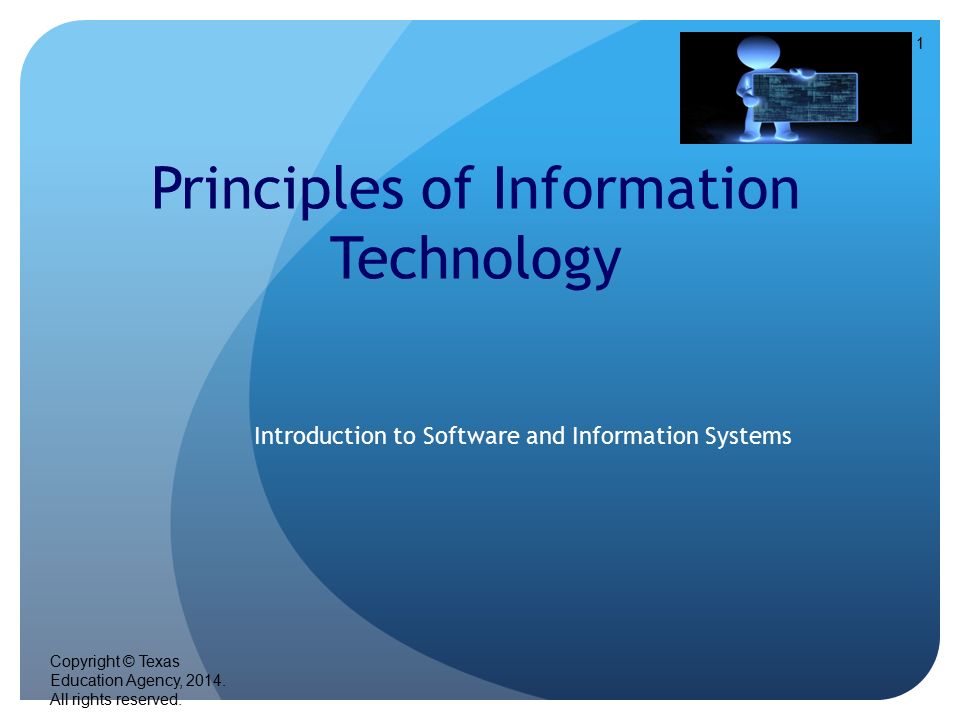 1

Principles of Information Technology

Introduction to Software and Information Systems

Copyright © Texas Education Agency, 2014. All rights reserved.